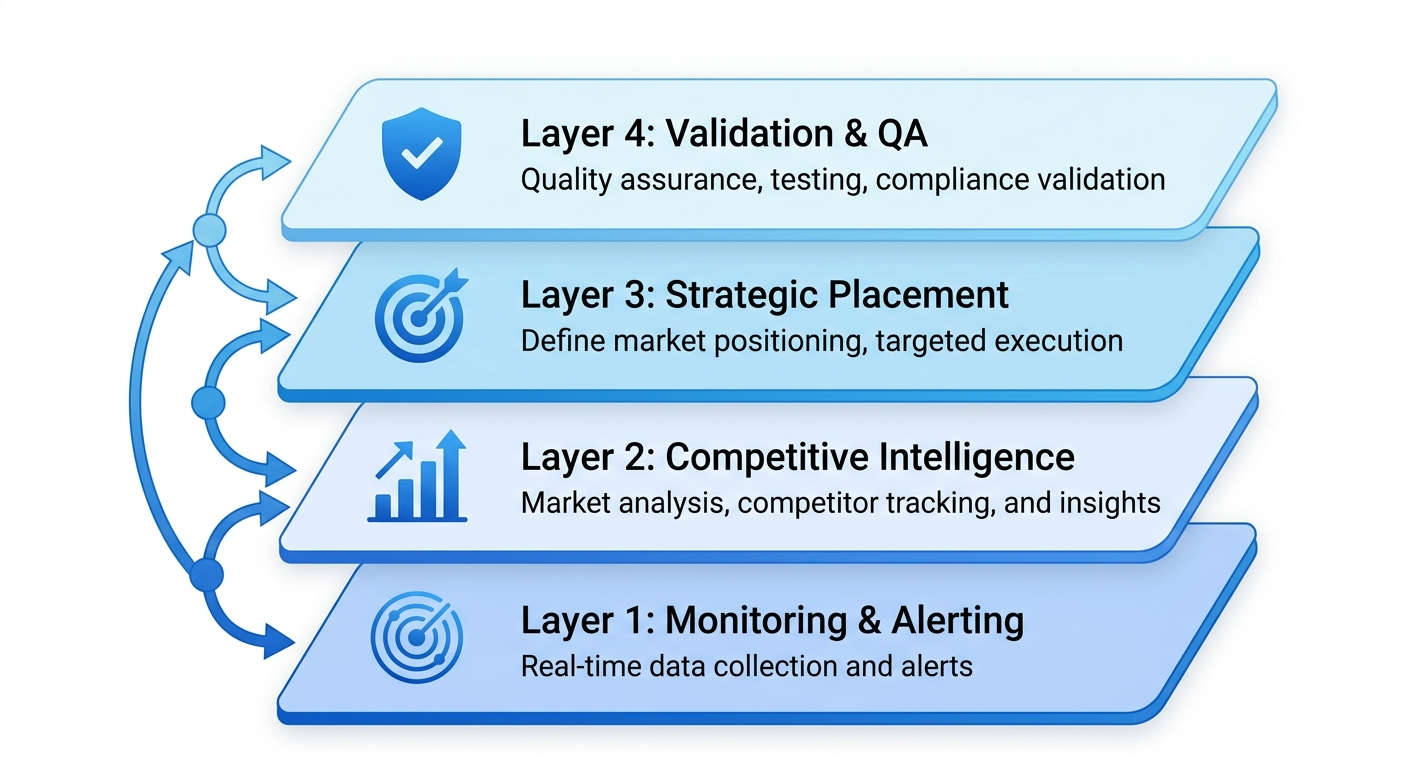 Layer 4: Validation & QA
Quality assurance, testing, compliance validation

Layer 3: Strategic Placement
Define market positioning, targeted execution

Layer 2: Competitive Intelligence
Market analysis, competitor tracking, and insights

Layer 1: Monitoring & Alerting
Real-time data collection and alerts